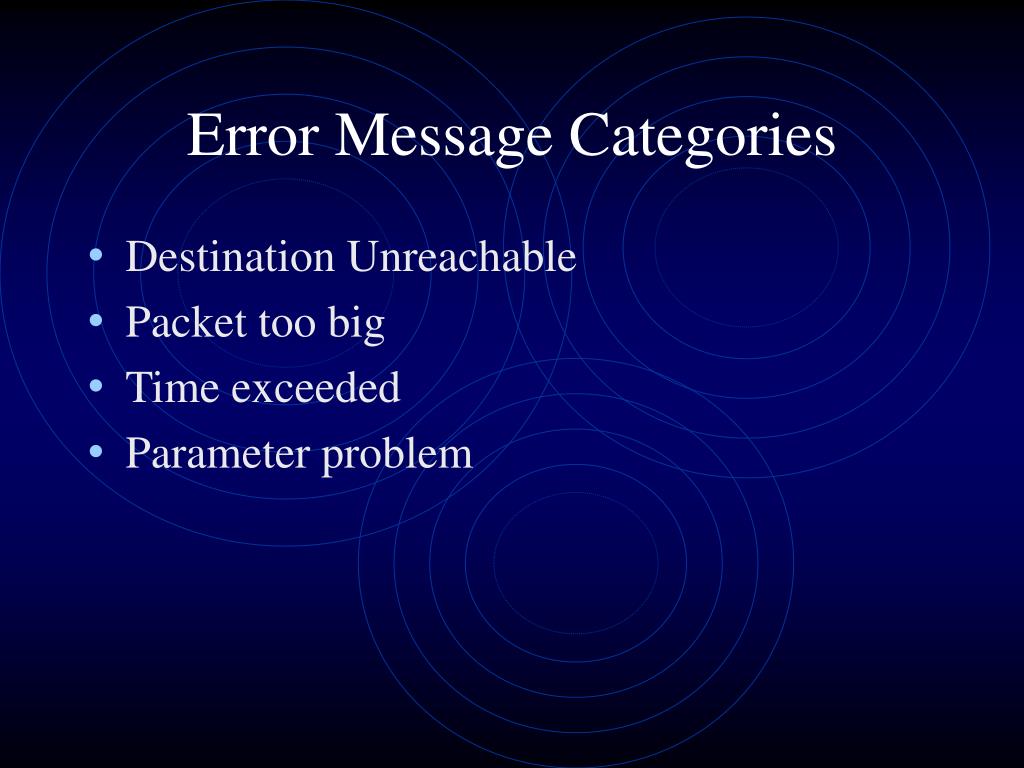 Error Message Categories

• Destination Unreachable
• Packet too big
• Time exceeded
• Parameter problem